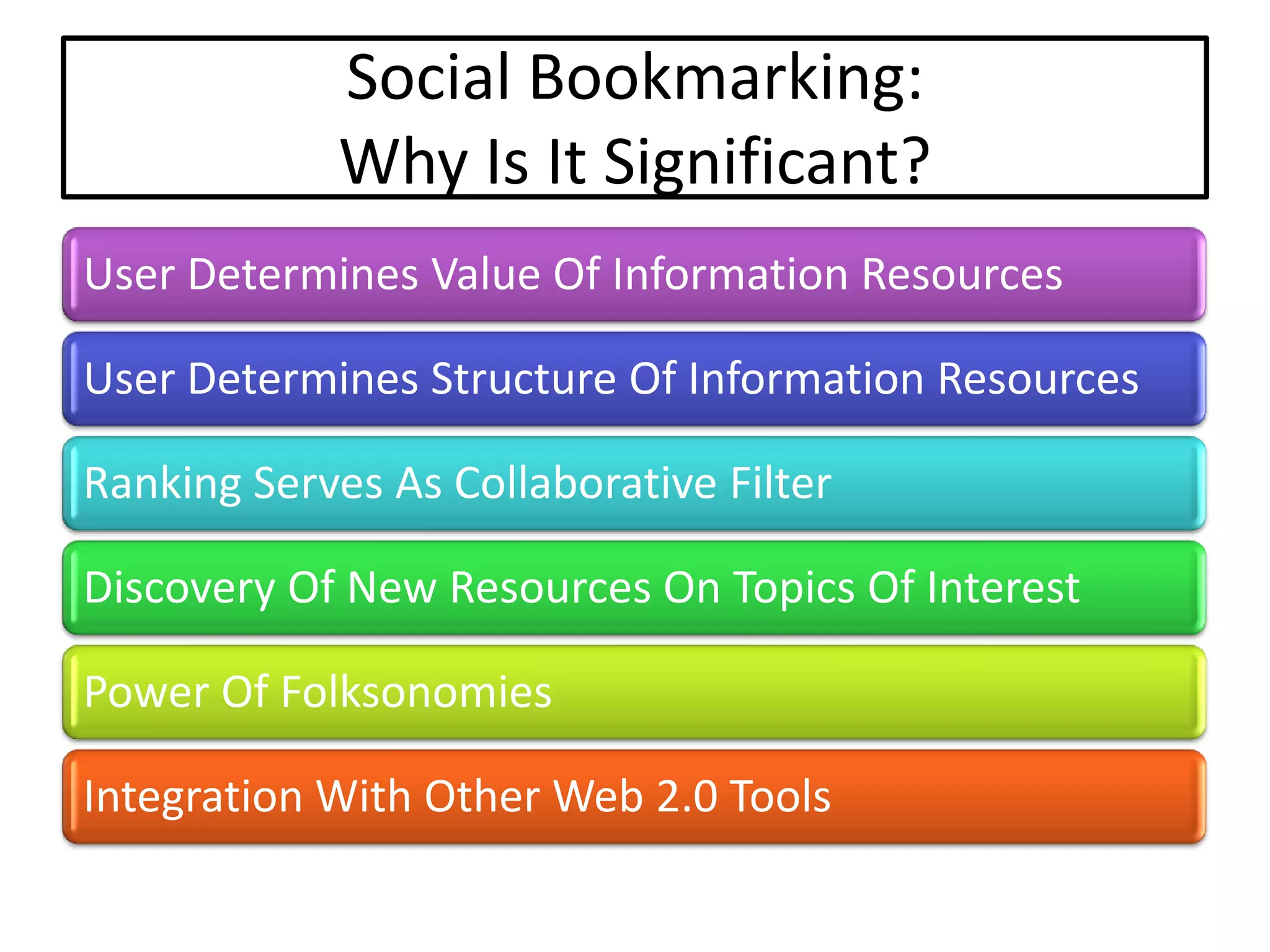 Social Bookmarking:
Why Is It Significant?

User Determines Value Of Information Resources

User Determines Structure Of Information Resources

Ranking Serves As Collaborative Filter

Discovery Of New Resources On Topics Of Interest

Power Of Folksonomies

Integration With Other Web 2.0 Tools